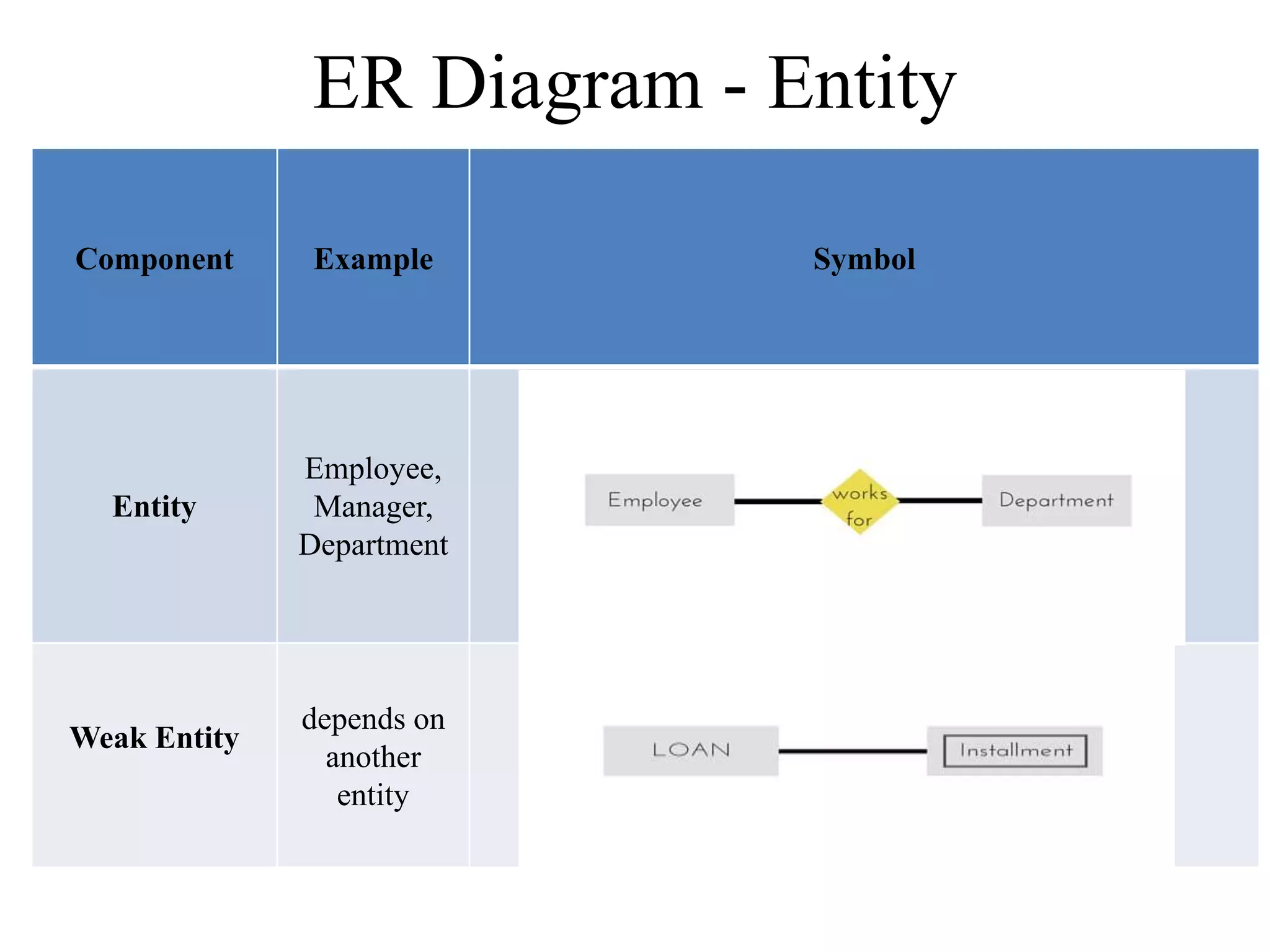 ER Diagram - Entity

| Component | Example | Symbol |
|---|---|---|
| Entity | Employee, Manager, Department | Employee works for Department |
| Weak Entity | depends on another entity | LOAN Installment |